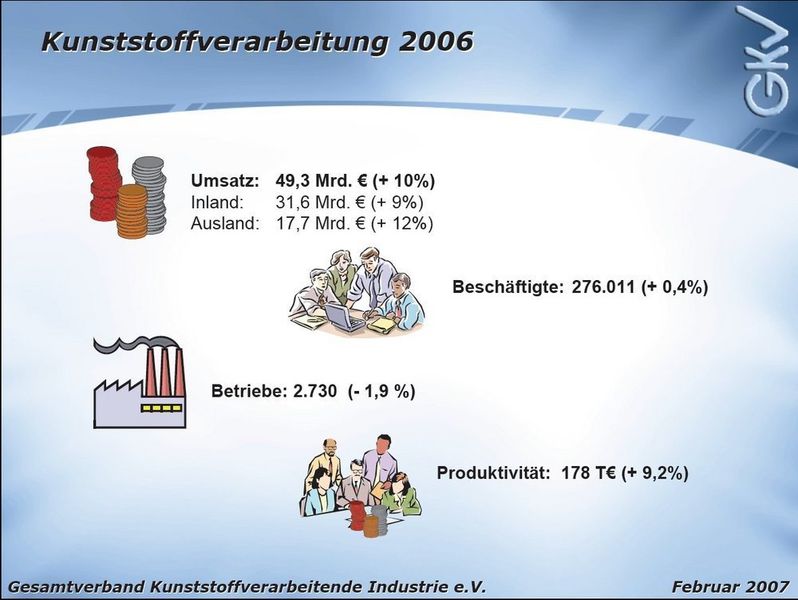 Kunststoffverarbeitung 2006

GKV

Umsatz: 49,3 Mrd. € (+ 10%)
Inland: 31,6 Mrd. € (+ 9%)
Ausland: 17,7 Mrd. € (+ 12%)

Beschäftigte: 276.011 (+ 0,4%)

Betriebe: 2.730 (- 1,9 %)

Produktivität: 178 T€ (+ 9,2%)

Gesamtverband Kunststoffverarbeitende Industrie e.V.

Februar 2007